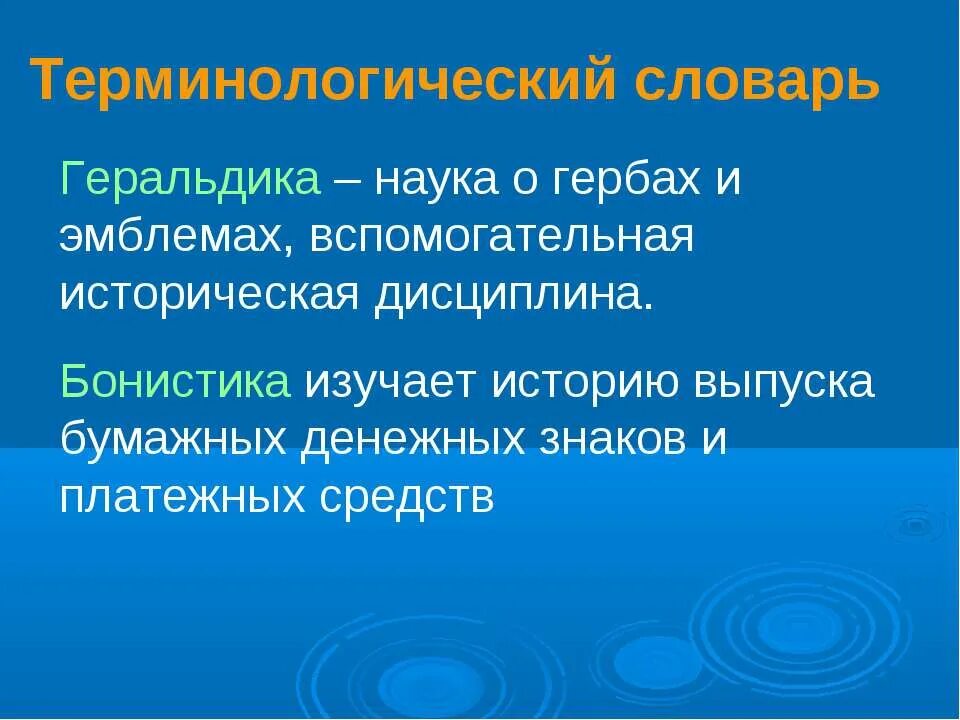 Терминологический словарь

Геральдика – наука о гербах и эмблемах, вспомогательная историческая дисциплина.

Бонистика изучает историю выпуска бумажных денежных знаков и платежных средств